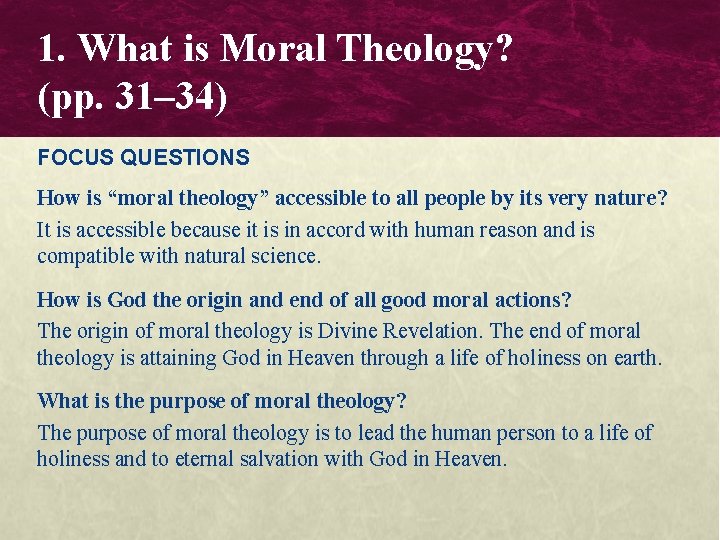 1. What is Moral Theology? (pp. 31–34)

FOCUS QUESTIONS

How is “moral theology” accessible to all people by its very nature?

It is accessible because it is in accord with human reason and is compatible with natural science.

How is God the origin and end of all good moral actions?

The origin of moral theology is Divine Revelation. The end of moral theology is attaining God in Heaven through a life of holiness on earth.

What is the purpose of moral theology?

The purpose of moral theology is to lead the human person to a life of holiness and to eternal salvation with God in Heaven.